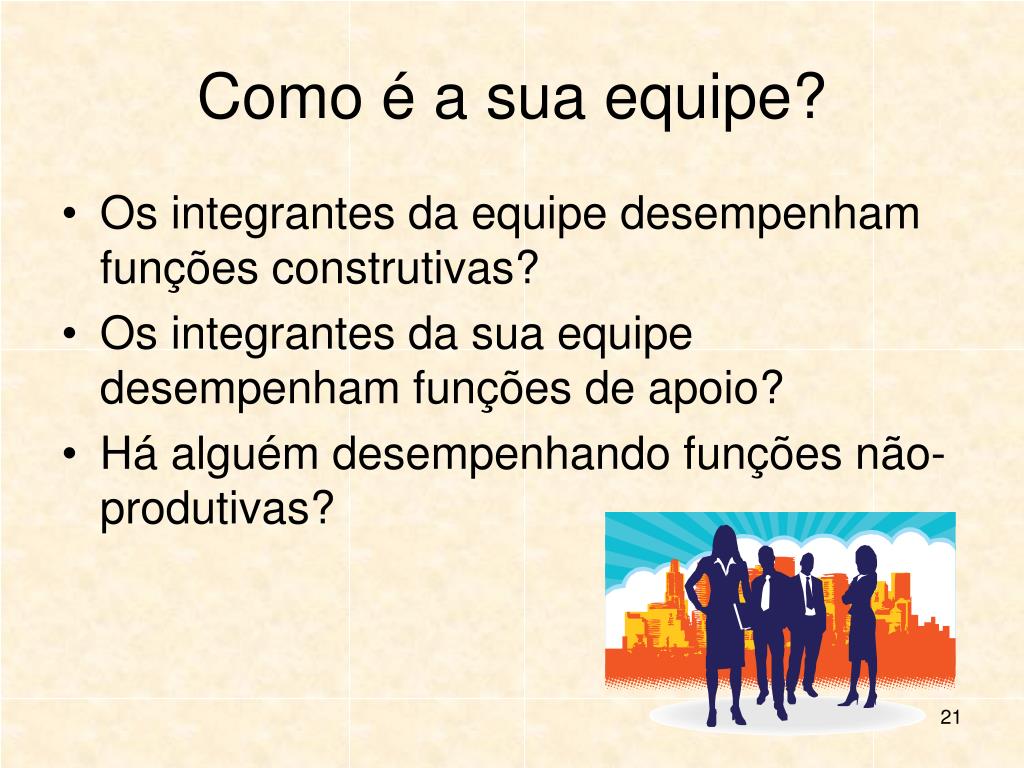 Como é a sua equipe?

• Os integrantes da equipe desempenham funções construtivas?
• Os integrantes da sua equipe desempenham funções de apoio?
• Há alguém desempenhando funções não-produtivas?

21